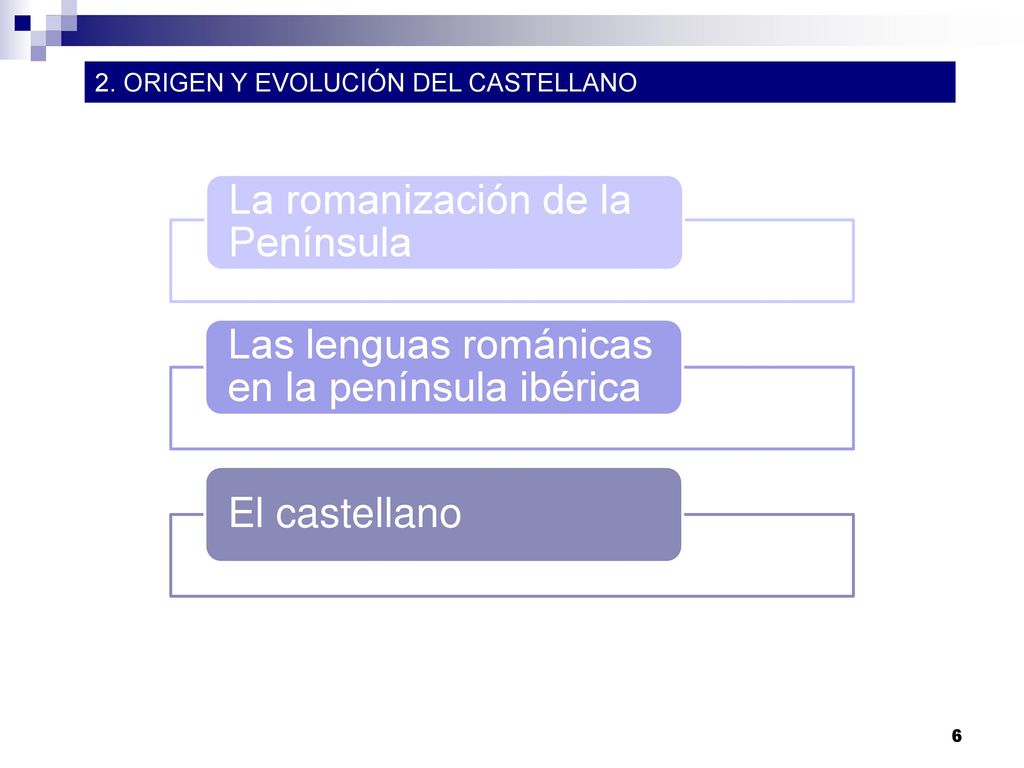 2. ORIGEN Y EVOLUCIÓN DEL CASTELLANO

La romanización de la Península

Las lenguas románicas en la península ibérica

El castellano

6